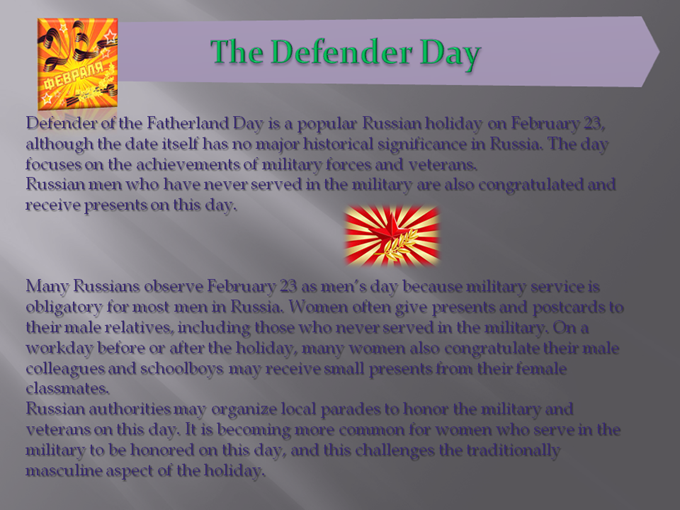 ФЕВРАЛЯ

The Defender Day

Defender of the Fatherland Day is a popular Russian holiday on February 23, although the date itself has no major historical significance in Russia. The day focuses on the achievements of military forces and veterans.
Russian men who have never served in the military are also congratulated and receive presents on this day.

Many Russians observe February 23 as men's day because military service is obligatory for most men in Russia. Women often give presents and postcards to their male relatives, including those who never served in the military. On a workday before or after the holiday, many women also congratulate their male colleagues and schoolboys may receive small presents from their female classmates.
Russian authorities may organize local parades to honor the military and veterans on this day. It is becoming more common for women who serve in the military to be honored on this day, and this challenges the traditionally masculine aspect of the holiday.